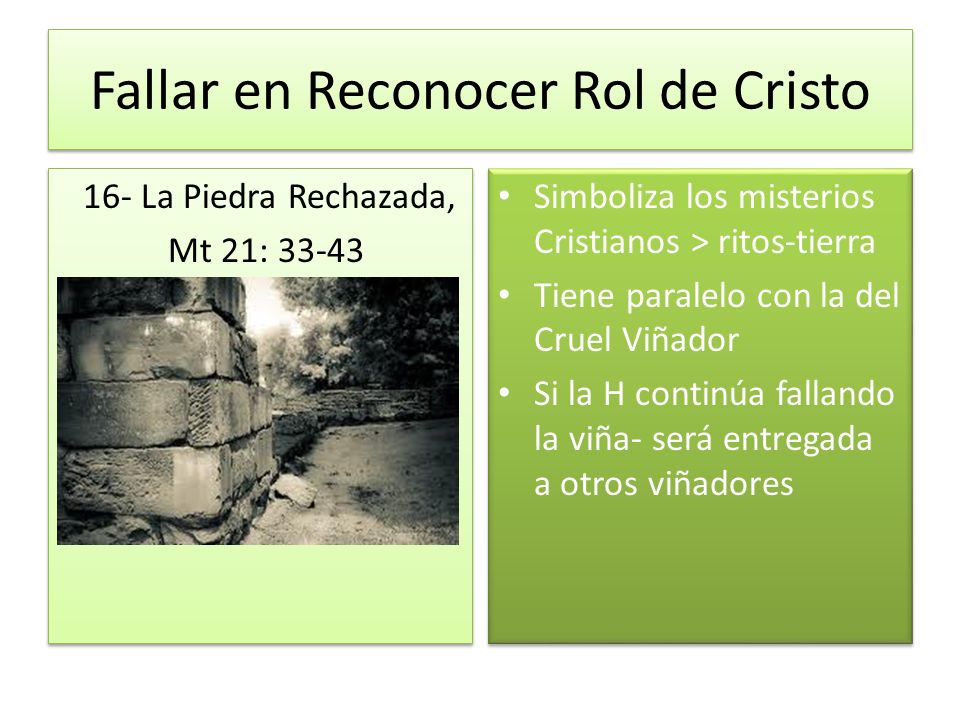 Fallar en Reconocer Rol de Cristo

16- La Piedra Rechazada, Mt 21: 33-43

• Simboliza los misterios Cristianos > ritos-tierra
• Tiene paralelo con la del Cruel Viñador
• Si la H continúa fallando la viña- será entregada a otros viñadores